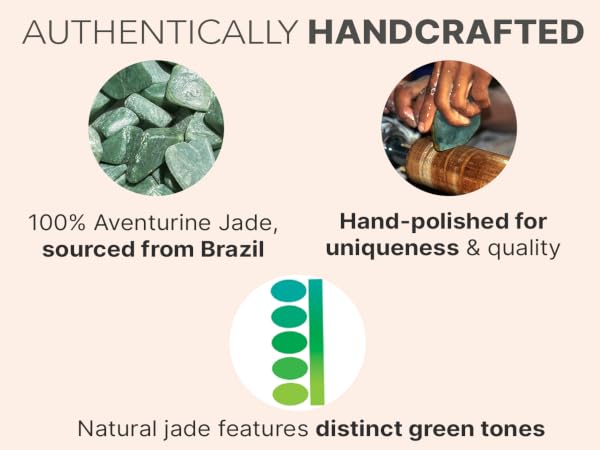 AUTHENTICALLY HANDCRAFTED

100% Aventurine Jade, sourced from Brazil

Hand-polished for uniqueness & quality

Natural jade features distinct green tones